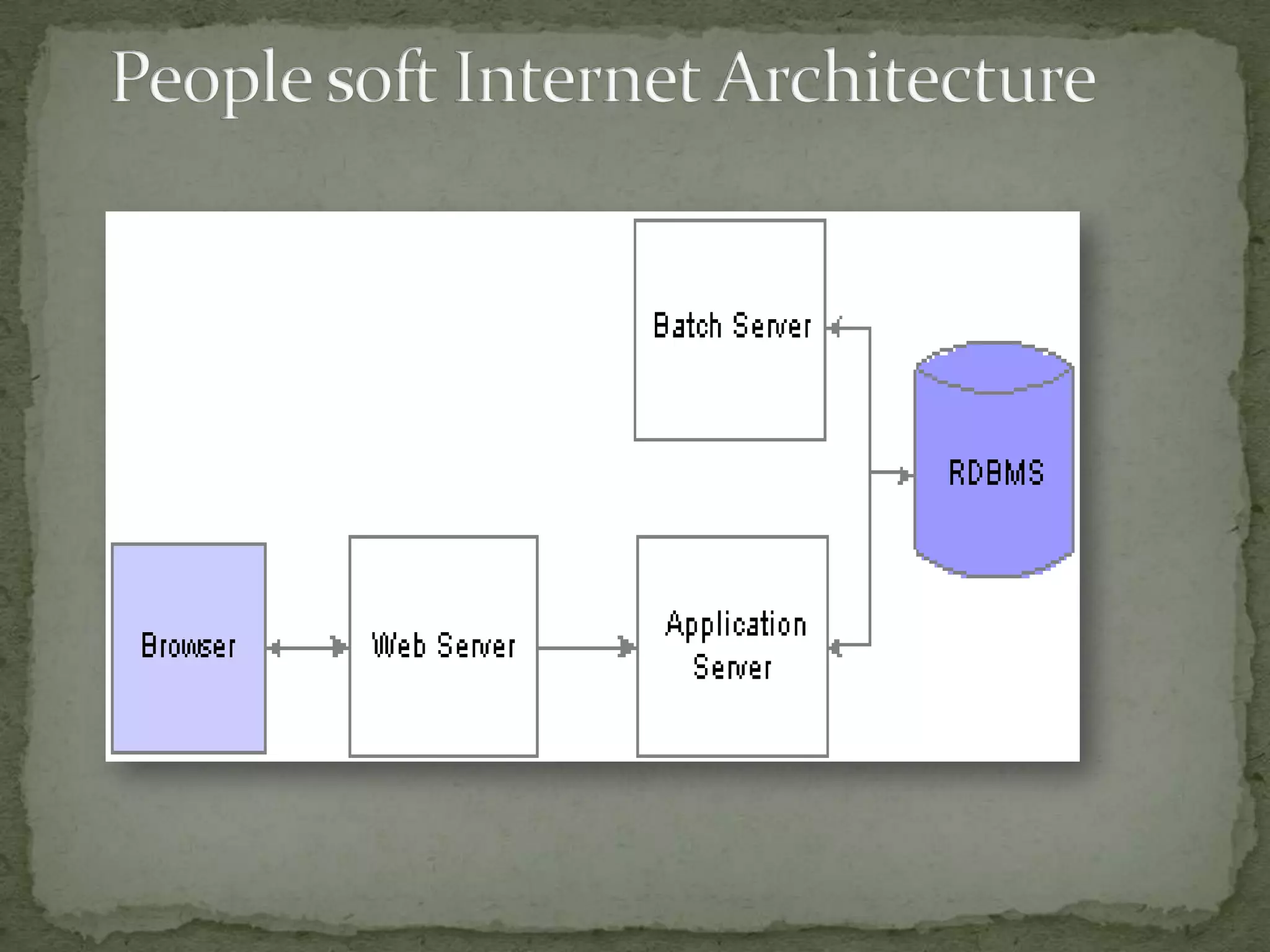 People soft Internet Architecture

Batch Server

RDBMS

Browser

Web Server

Application Server